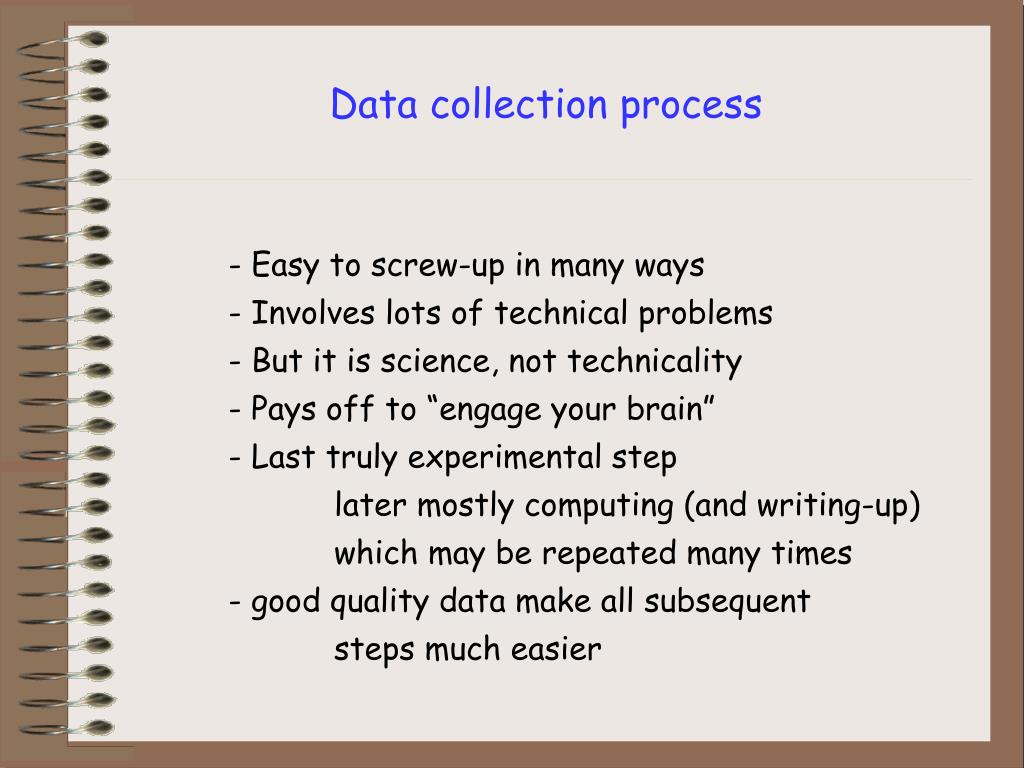 Data collection process

- Easy to screw-up in many ways
- Involves lots of technical problems
- But it is science, not technicality
- Pays off to “engage your brain”
- Last truly experimental step
later mostly computing (and writing-up)
which may be repeated many times
- good quality data make all subsequent
steps much easier